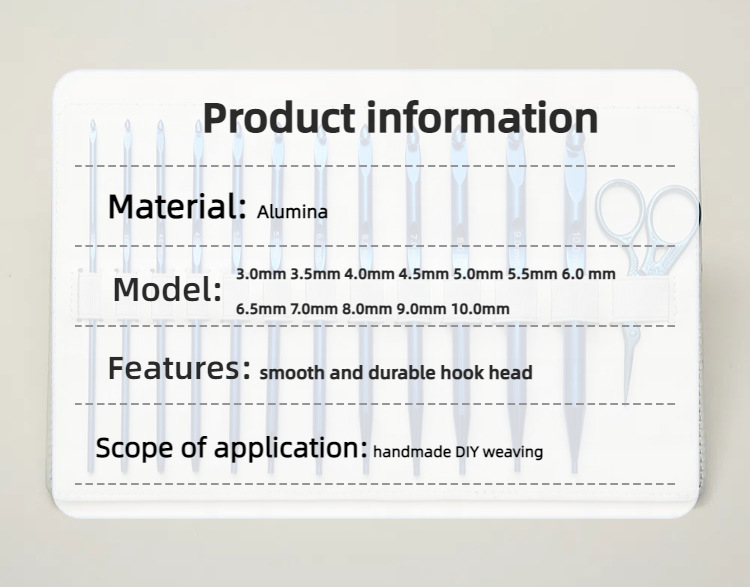 Product information

Material: Alumina

Model: 3.0mm 3.5mm 4.0mm 4.5mm 5.0mm 5.5mm 6.0 mm 6.5mm 7.0mm 8.0mm 9.0mm 10.0mm

Features: smooth and durable hook head

Scope of application: handmade DIY weaving